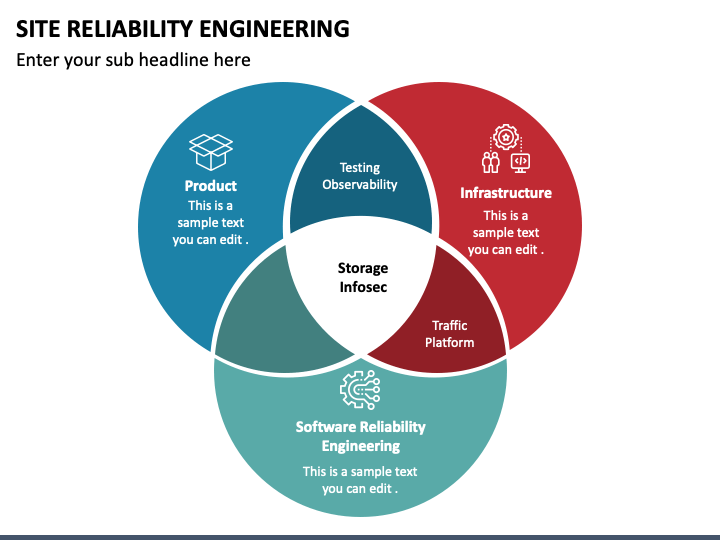 SITE RELIABILITY ENGINEERING

Enter your sub headline here

Product
This is a sample text you can edit .

Testing
Observability

Infrastructure
This is a sample text you can edit .

Storage
Infosec

Traffic
Platform

Software Reliability Engineering
This is a sample text you can edit .